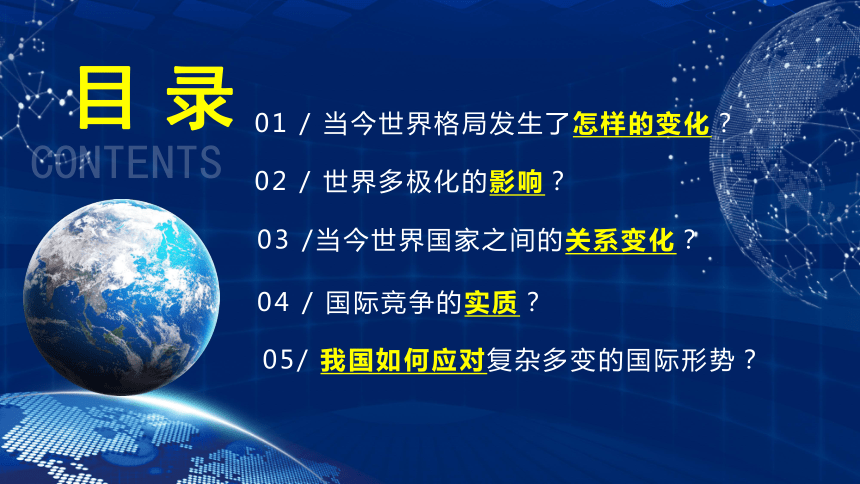 目 录
CONTENTS

01 / 当今世界格局发生了怎样的变化？

02 / 世界多极化的影响？

03 /当今世界国家之间的关系变化？

04 / 国际竞争的实质？

05/ 我国如何应对复杂多变的国际形势？